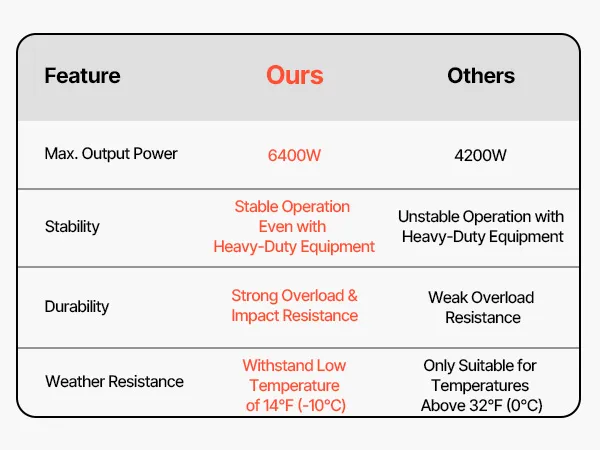 | Feature | Ours | Others |
|---|---|---|
| Max. Output Power | 6400W | 4200W |
| Stability | Stable Operation Even with Heavy-Duty Equipment | Unstable Operation with Heavy-Duty Equipment |
| Durability | Strong Overload & Impact Resistance | Weak Overload Resistance |
| Weather Resistance | Withstand Low Temperature of 14°F (-10°C) | Only Suitable for Temperatures Above 32°F (0°C) |